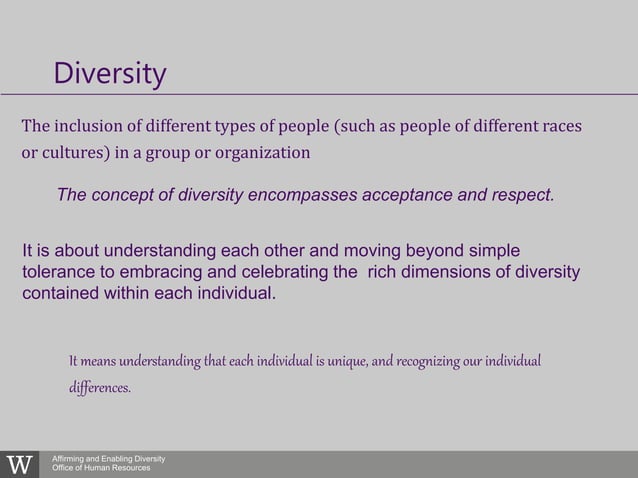 Diversity

The inclusion of different types of people (such as people of different races or cultures) in a group or organization

The concept of diversity encompasses acceptance and respect.

It is about understanding each other and moving beyond simple tolerance to embracing and celebrating the rich dimensions of diversity contained within each individual.

It means understanding that each individual is unique, and recognizing our individual differences.

W

Affirming and Enabling Diversity
Office of Human Resources